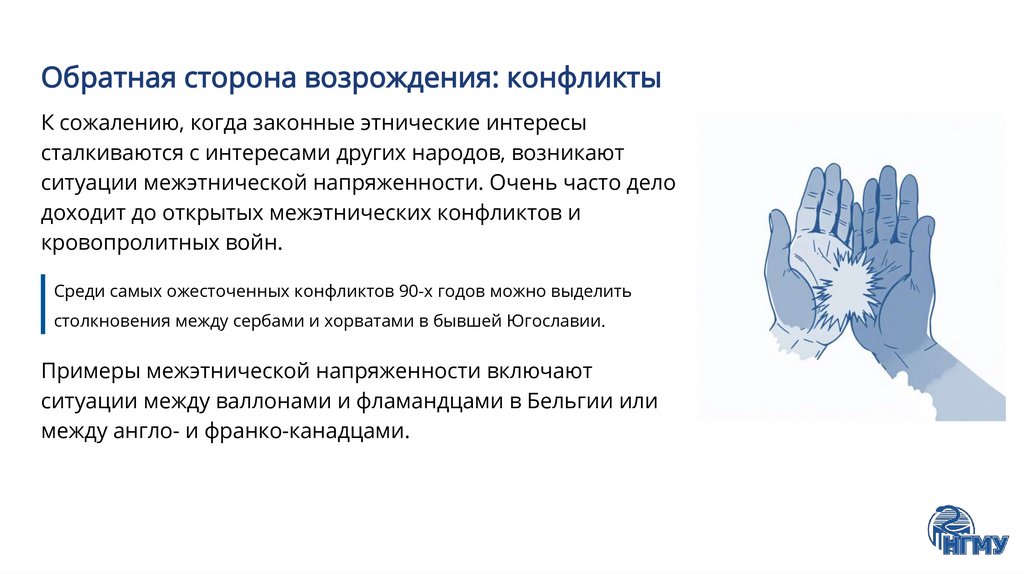 Обратная сторона возрождения: конфликты

К сожалению, когда законные этнические интересы сталкиваются с интересами других народов, возникают ситуации межэтнической напряженности. Очень часто дело доходит до открытых межэтнических конфликтов и кровопролитных войн.

Среди самых ожесточенных конфликтов 90-х годов можно выделить столкновения между сербами и хорватами в бывшей Югославии.

Примеры межэтнической напряженности включают ситуации между валлонами и фламандцами в Бельгии или между англо- и франко-канадцами.

НГМУ